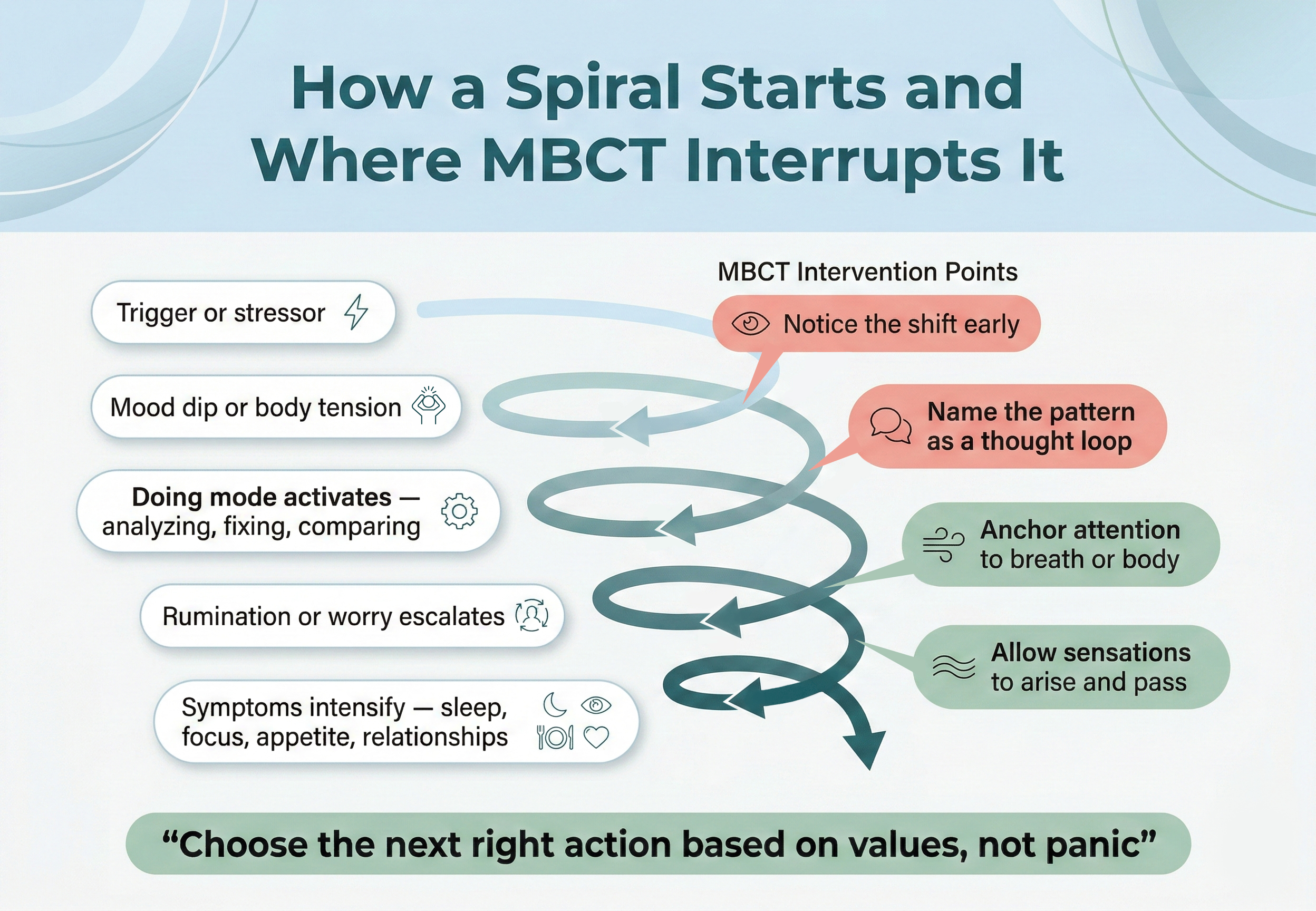 How a Spiral Starts and Where MBCT Interrupts It

Trigger or stressor

Mood dip or body tension

Doing mode activates — analyzing, fixing, comparing

Rumination or worry escalates

Symptoms intensify — sleep, focus, appetite, relationships

MBCT Intervention Points

Notice the shift early

Name the pattern as a thought loop

Anchor attention to breath or body

Allow sensations to arise and pass

“Choose the next right action based on values, not panic”